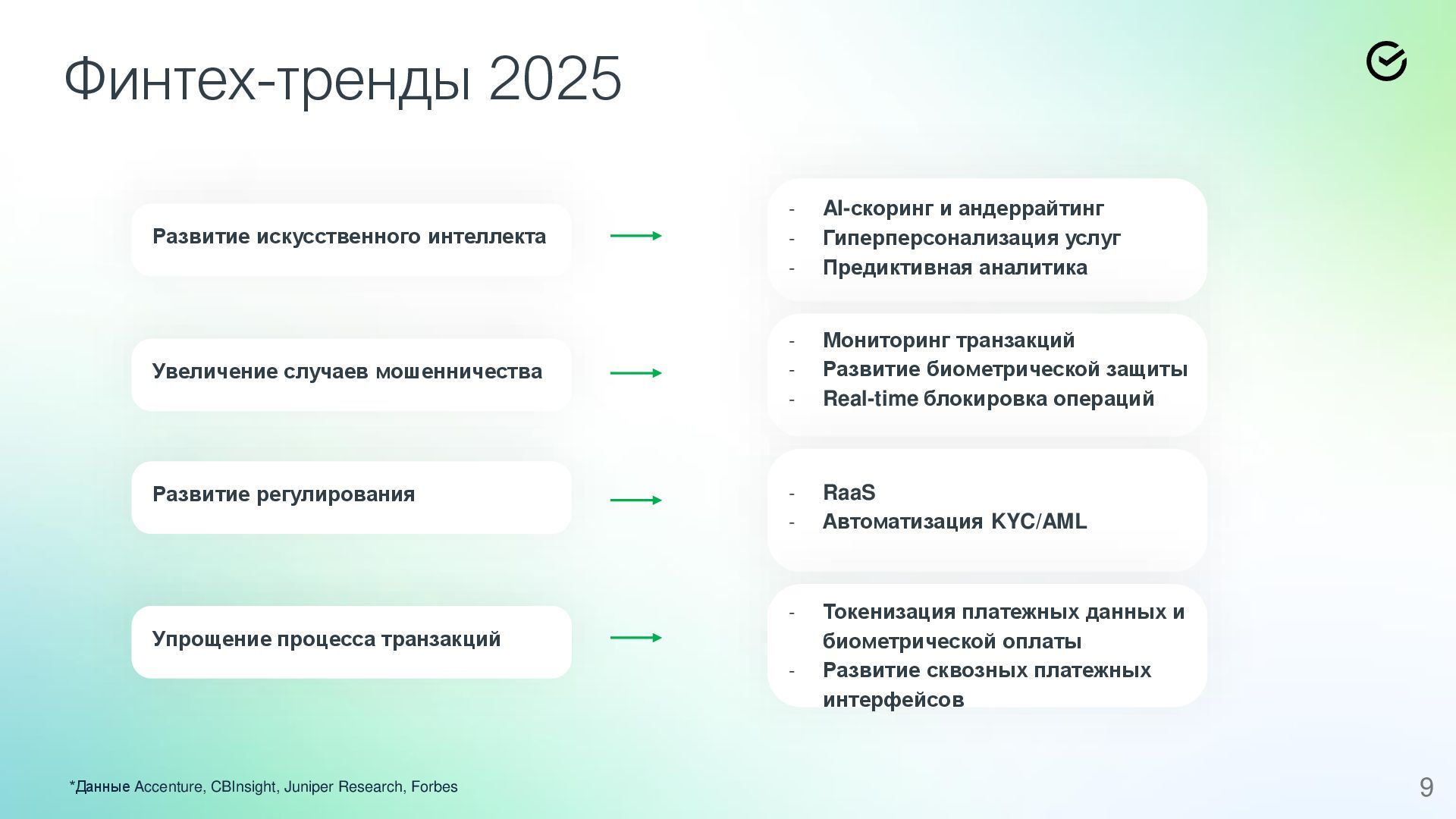 Финтех-тренды 2025

Развитие искусственного интеллекта

- AI-скоринг и андеррайтинг
- Гиперперсонализация услуг
- Предиктивная аналитика

Увеличение случаев мошенничества

- Мониторинг транзакций
- Развитие биометрической защиты
- Real-time блокировка операций

Развитие регулирования

- RaaS
- Автоматизация KYC/AML

Упрощение процесса транзакций

- Токенизация платежных данных и биометрической оплаты
- Развитие сквозных платежных интерфейсов

*Данные Accenture, CBInsight, Juniper Research, Forbes

9